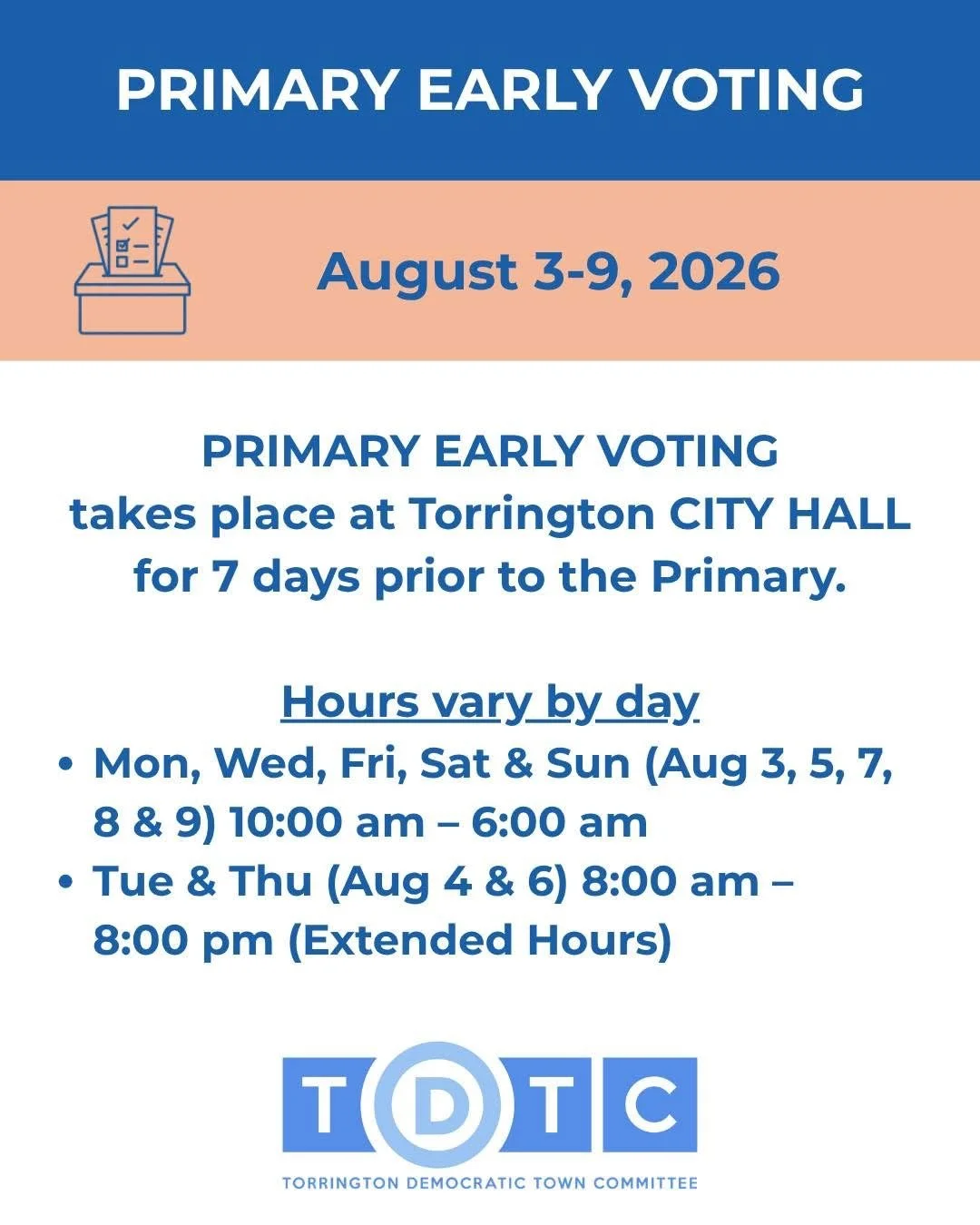 PRIMARY EARLY VOTING

August 3-9, 2026

PRIMARY EARLY VOTING
takes place at Torrington CITY HALL
for 7 days prior to the Primary.

Hours vary by day
• Mon, Wed, Fri, Sat & Sun (Aug 3, 5, 7, 8 & 9) 10:00 am – 6:00 am
• Tue & Thu (Aug 4 & 6) 8:00 am – 8:00 pm (Extended Hours)

TDTC
TORRINGTON DEMOCRATIC TOWN COMMITTEE